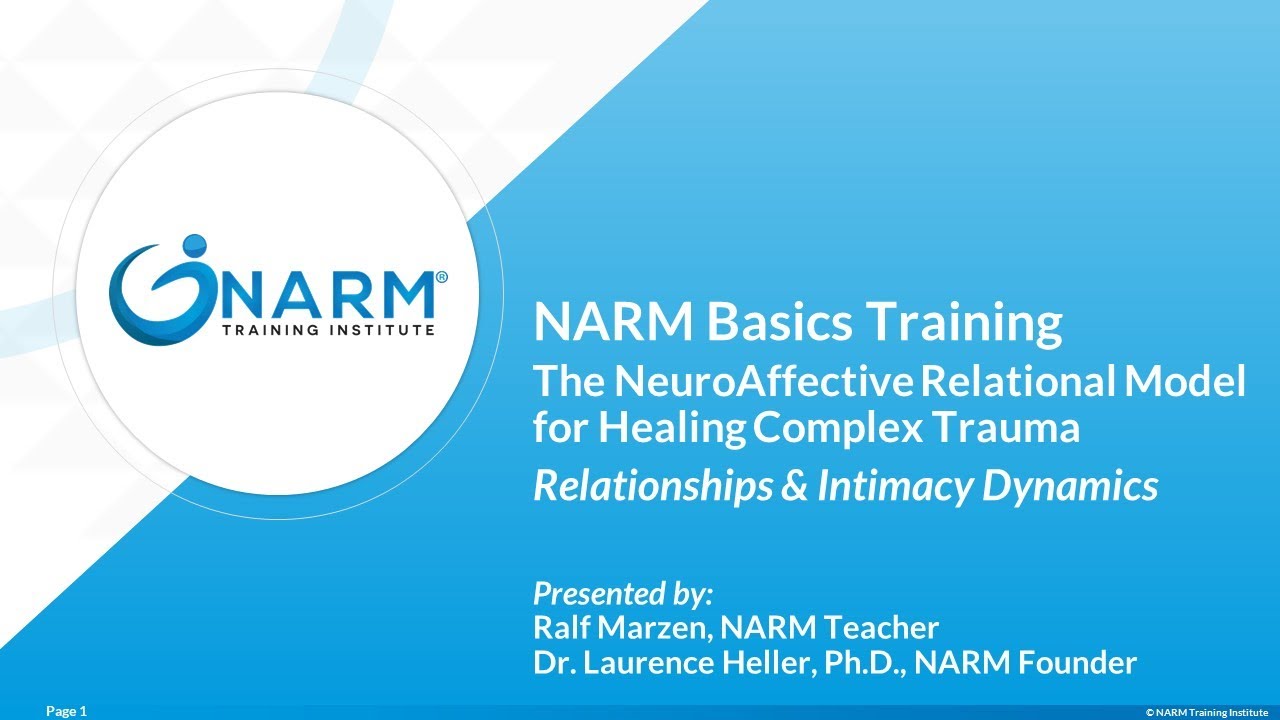 NARM®
TRAINING INSTITUTE

NARM Basics Training
The NeuroAffective Relational Model for Healing Complex Trauma
Relationships & Intimacy Dynamics

Presented by:
Ralf Marzen, NARM Teacher
Dr. Laurence Heller, Ph.D., NARM Founder

Page 1
© NARM Training Institute